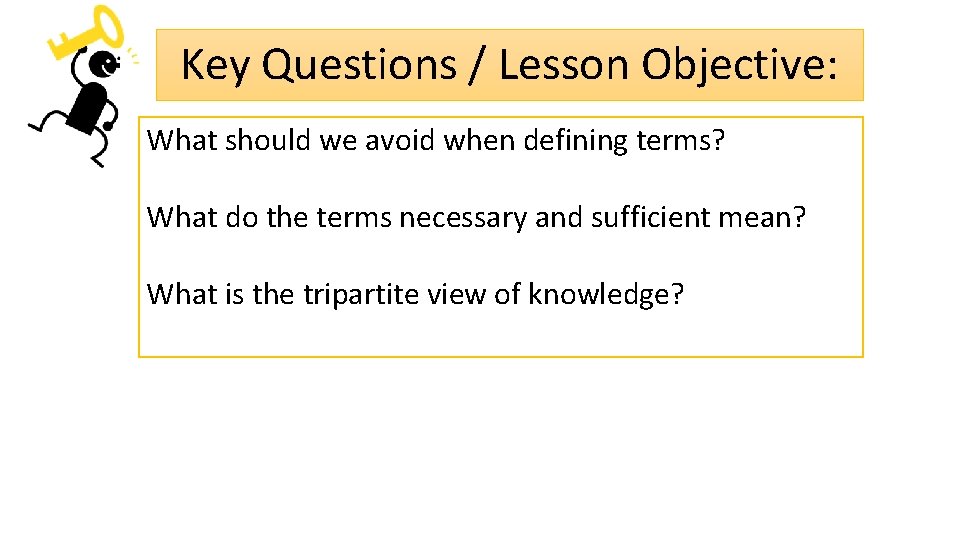 Key Questions / Lesson Objective:

What should we avoid when defining terms?

What do the terms necessary and sufficient mean?

What is the tripartite view of knowledge?